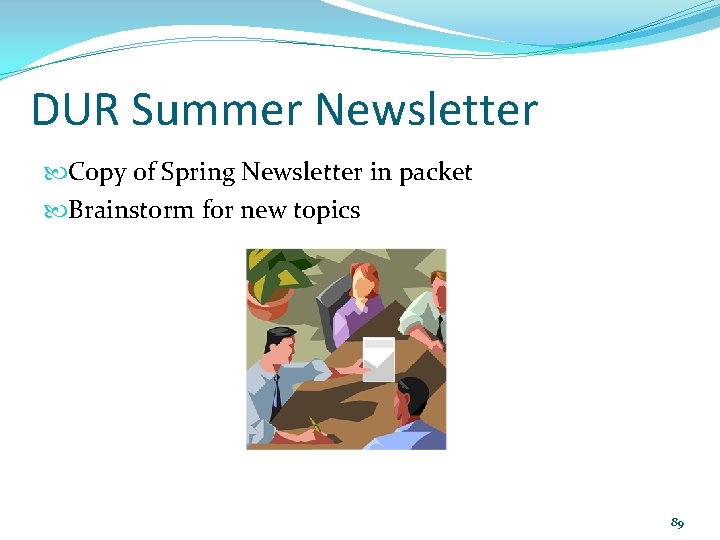 DUR Summer Newsletter

Copy of Spring Newsletter in packet

Brainstorm for new topics

89